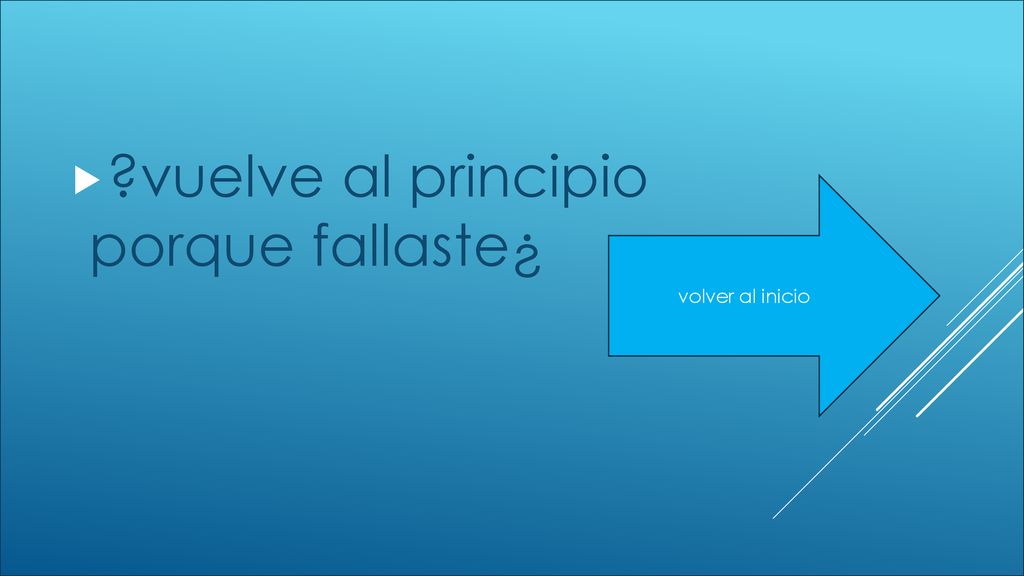 ?vuelve al principio porque fallaste¿

volver al inicio